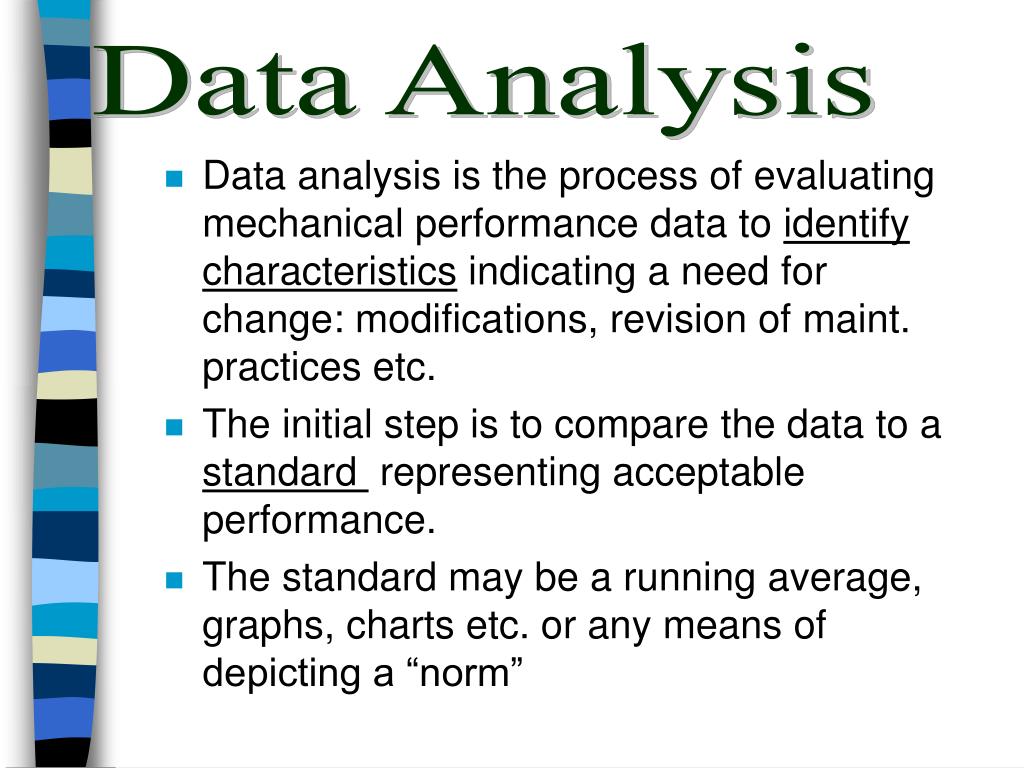 Data Analysis

- Data analysis is the process of evaluating mechanical performance data to identify characteristics indicating a need for change: modifications, revision of maint. practices etc.
- The initial step is to compare the data to a standard representing acceptable performance.
- The standard may be a running average, graphs, charts etc. or any means of depicting a “norm”